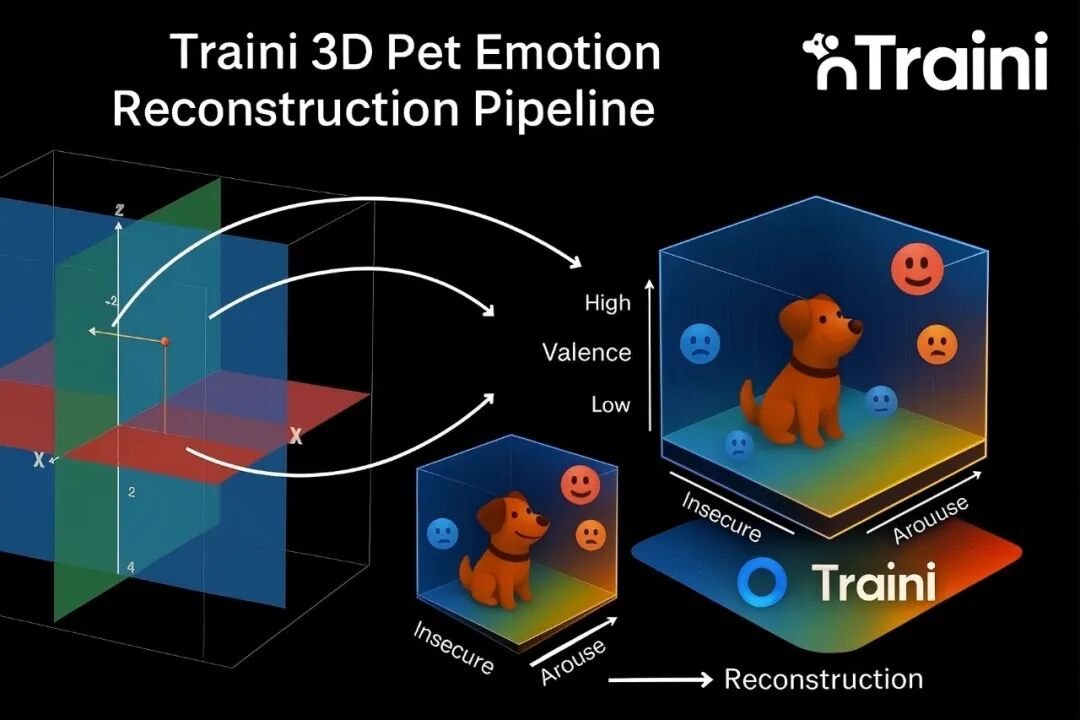 Traini 3D Pet Emotion Reconstruction Pipeline

Traini

z

-2

X

X

2

4

High

Valence

Low

Insecure

Arouuse

Traini

Insecure

Arouse

Reconstruction